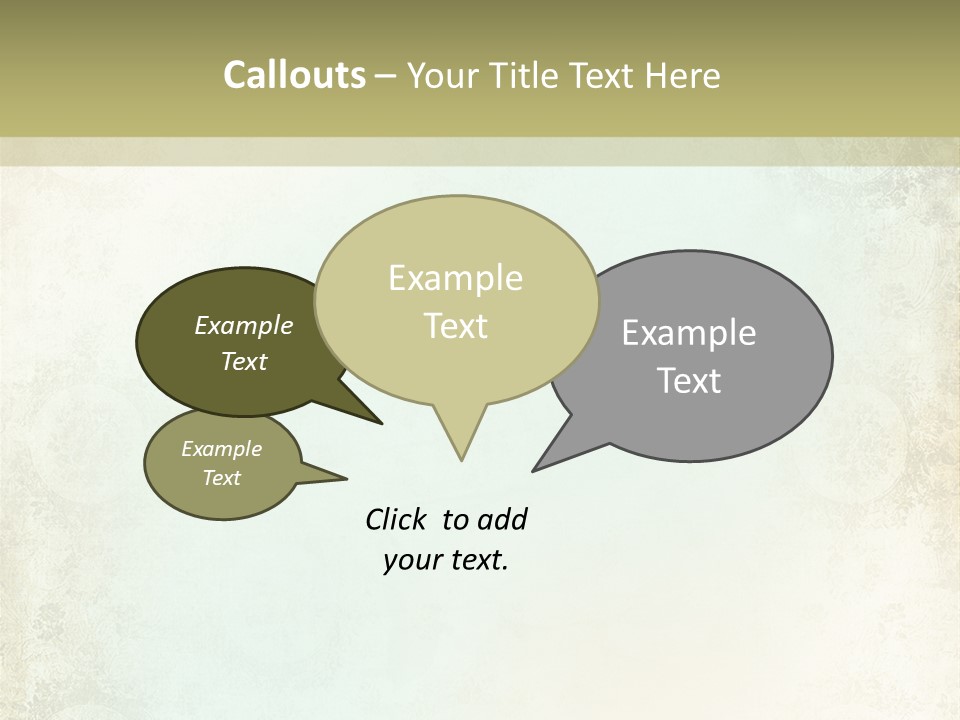 Callouts – Your Title Text Here

Example Text

Example Text

Example Text

Example Text

Click to add your text.